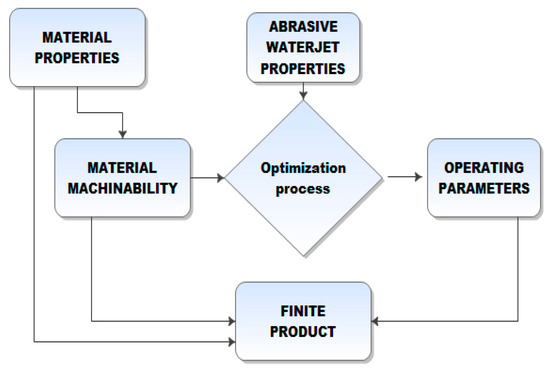 MATERIAL PROPERTIES

ABRASIVE WATERJET PROPERTIES

MATERIAL MACHINABILITY

Optimization process

OPERATING PARAMETERS

FINITE PRODUCT